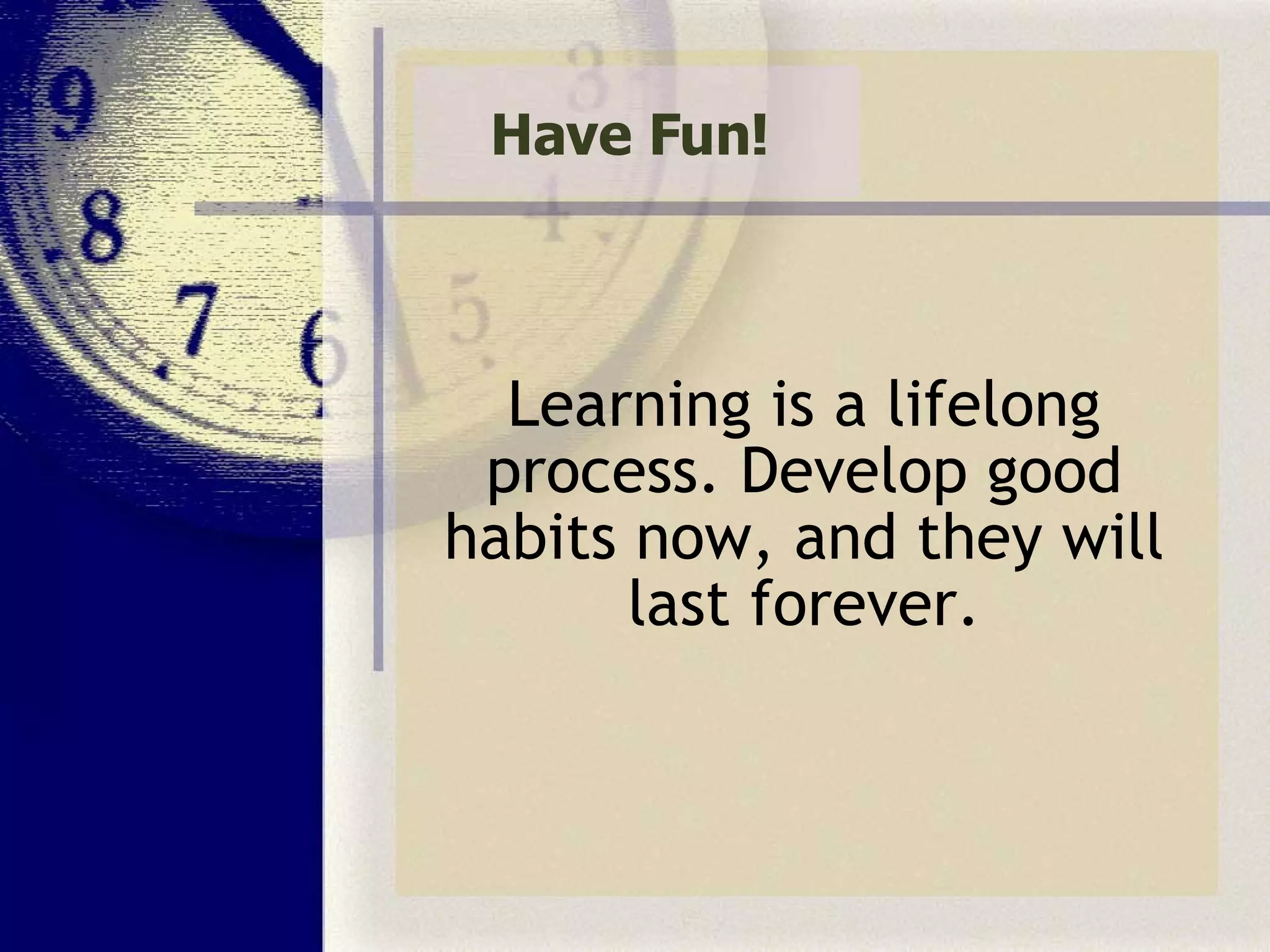 Have Fun!

Learning is a lifelong process. Develop good habits now, and they will last forever.